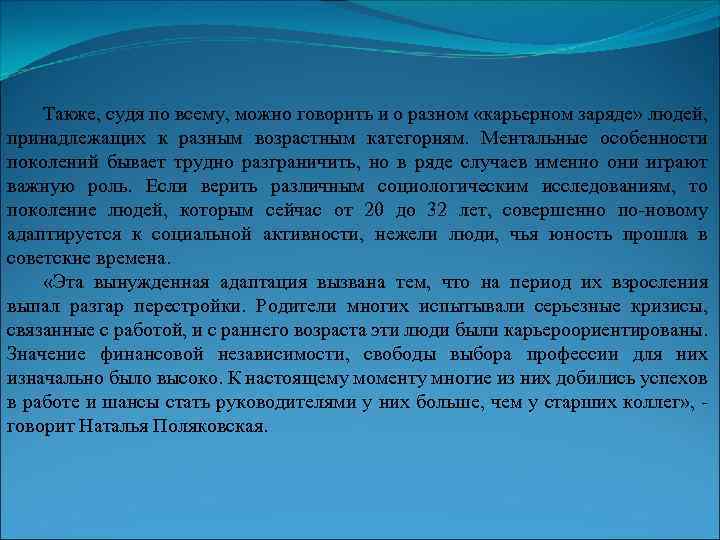 Также, судя по всему, можно говорить и о разном «карьерном заряде» людей, принадлежащих к разным возрастным категориям. Ментальные особенности поколений бывает трудно разграничить, но в ряде случаев именно они играют важную роль. Если верить различным социологическим исследованиям, то поколение людей, которым сейчас от 20 до 32 лет, совершенно по-новому адаптируется к социальной активности, нежели люди, чья юность прошла в советские времена.

«Эта вынужденная адаптация вызвана тем, что на период их взросления выпал разгар перестройки. Родители многих испытывали серьезные кризисы, связанные с работой, и с раннего возраста эти люди были карьероориентированы. Значение финансовой независимости, свободы выбора профессии для них изначально было высоко. К настоящему моменту многие из них добились успехов в работе и шансы стать руководителями у них больше, чем у старших коллег», - говорит Наталья Поляковская.